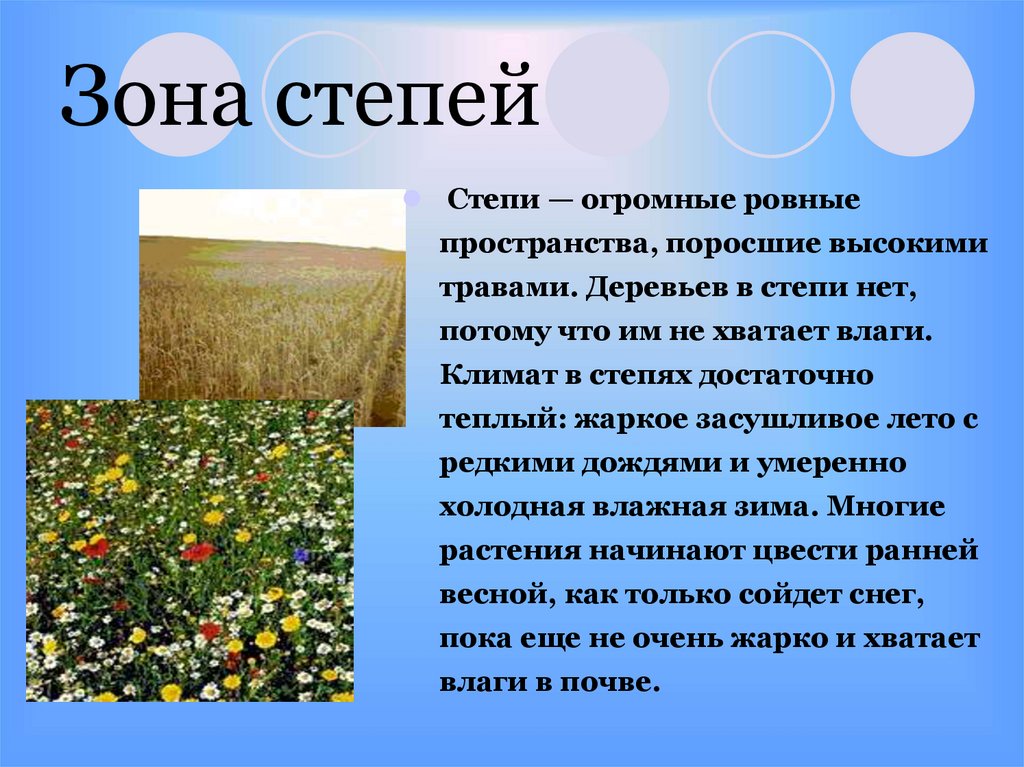 Зона степей

Степи — огромные ровные пространства, поросшие высокими травами. Деревьев в степи нет, потому что им не хватает влаги. Климат в степях достаточно теплый: жаркое засушливое лето с редкими дождями и умеренно холодная влажная зима. Многие растения начинают цвести ранней весной, как только сойдет снег, пока еще не очень жарко и хватает влаги в почве.